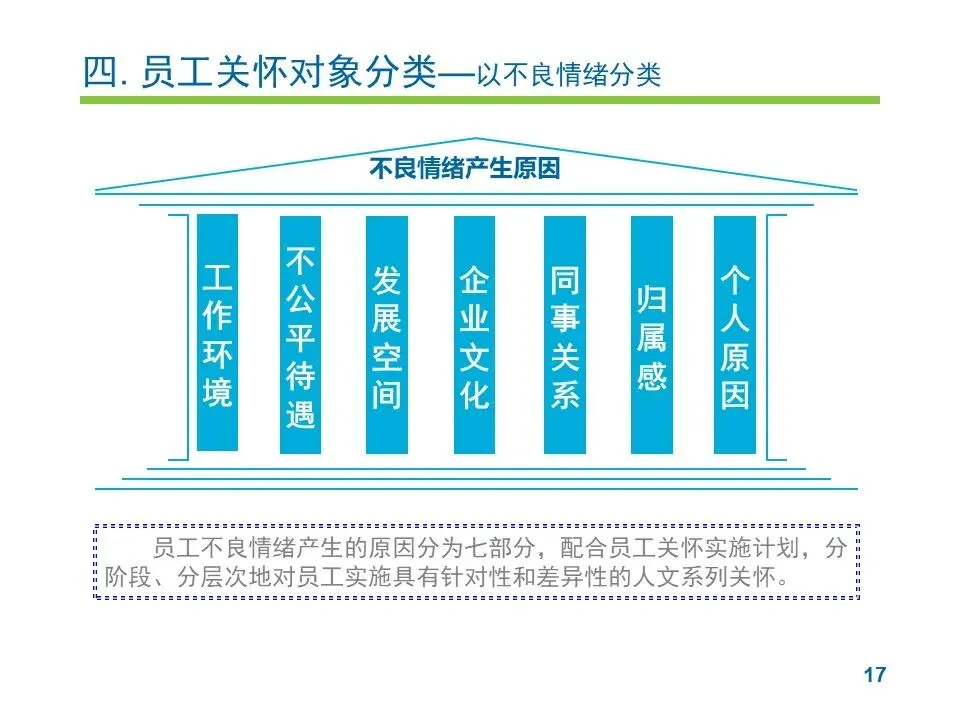 四. 员工关怀对象分类—以不良情绪分类

不良情绪产生原因

工作环境

不公平待遇

发展空间

企业文化

同事关系

归属感

个人原因

员工不良情绪产生的原因分为七部分，配合员工关怀实施计划，分阶段、分层次地对员工实施具有针对性和差异性的人文系列关怀。

17